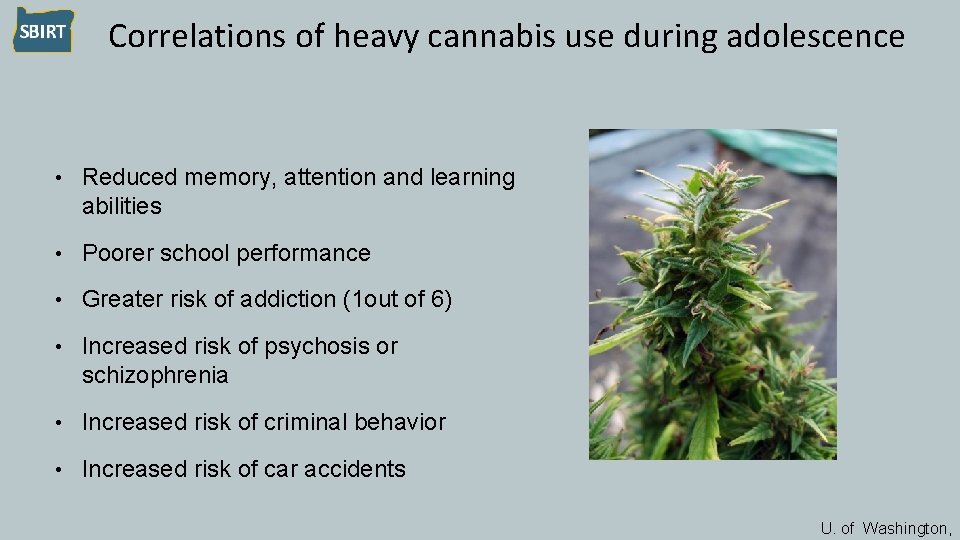 SBIRT

Correlations of heavy cannabis use during adolescence

• Reduced memory, attention and learning abilities

• Poorer school performance

• Greater risk of addiction (1out of 6)

• Increased risk of psychosis or schizophrenia

• Increased risk of criminal behavior

• Increased risk of car accidents

U. of Washington,